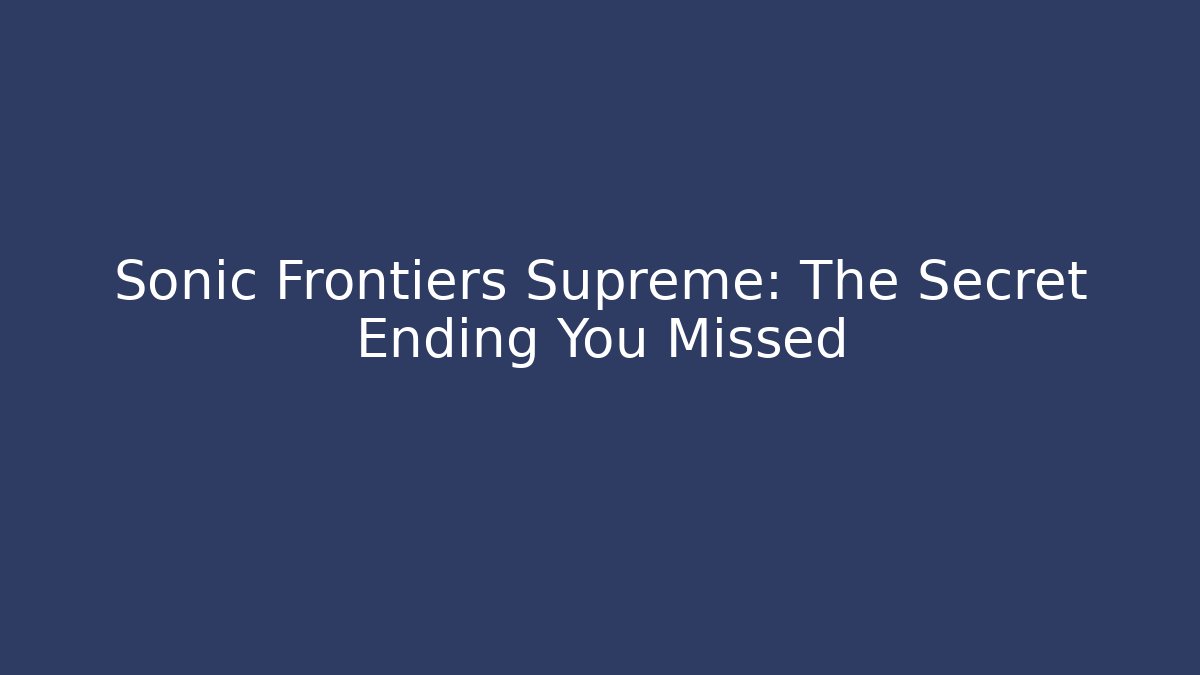 Sonic Frontiers Supreme: The Secret Ending You Missed